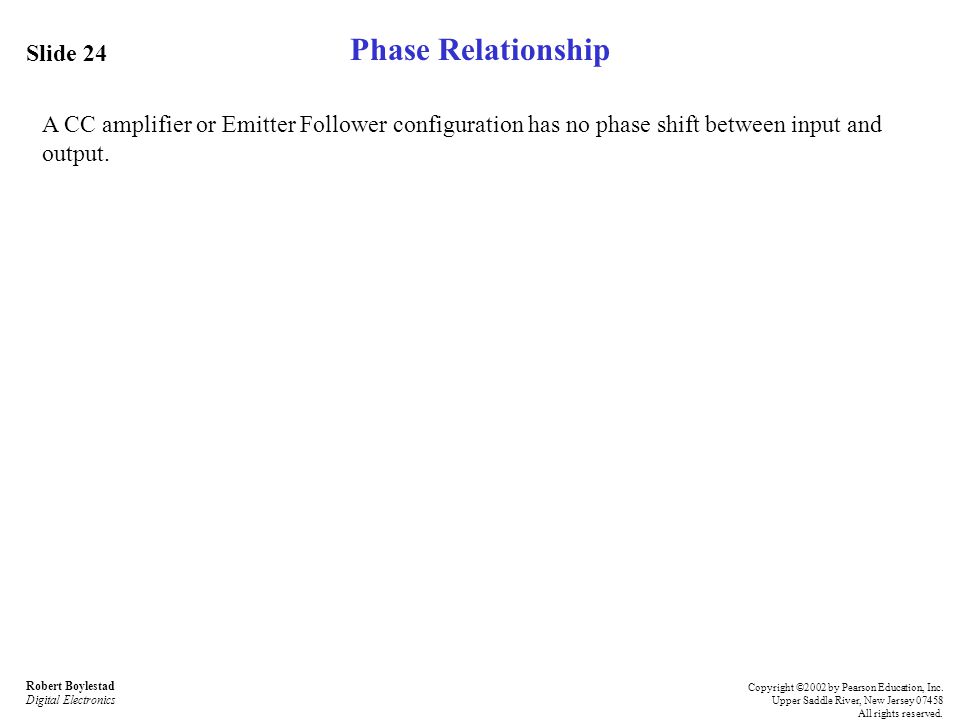 Slide 24

Phase Relationship

A CC amplifier or Emitter Follower configuration has no phase shift between input and output.

Robert Boylestad
Digital Electronics

Copyright ©2002 by Pearson Education, Inc.
Upper Saddle River, New Jersey 07458
All rights reserved.